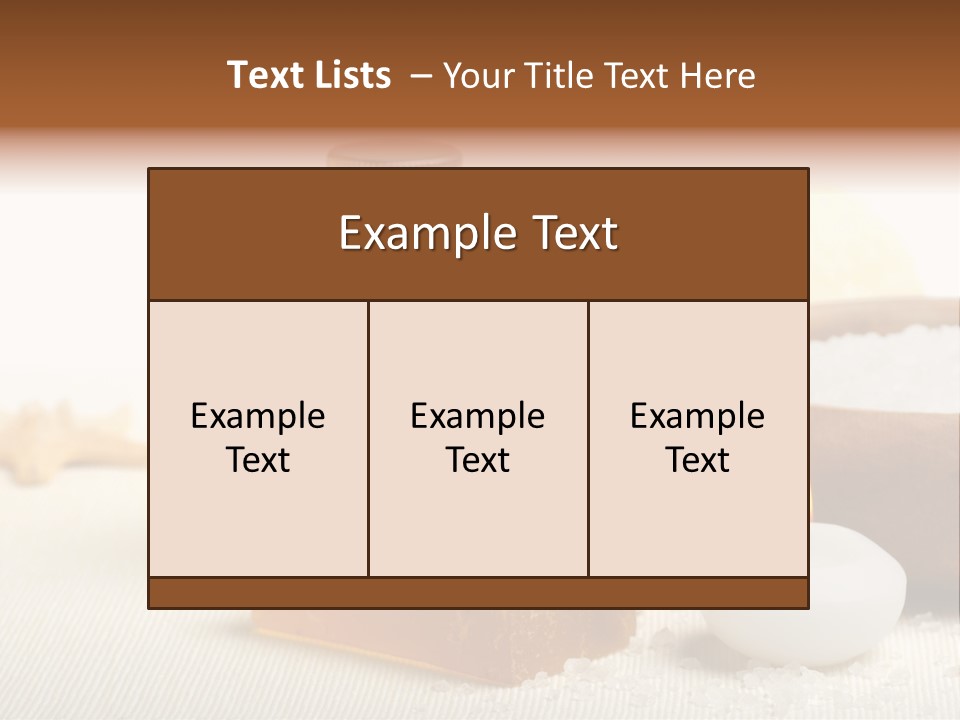 Text Lists – Your Title Text Here

Example Text

Example Text

Example Text

Example Text